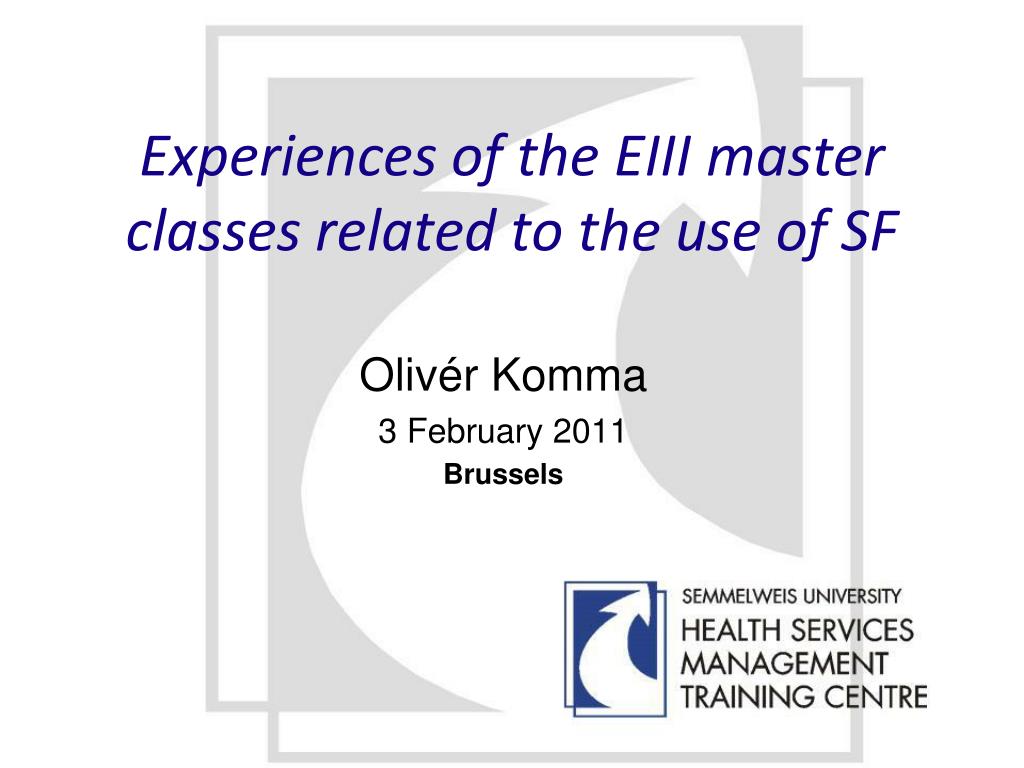 Experiences of the EIII master classes related to the use of SF

Olivér Komma

3 February 2011

Brussels

SEMMELWEIS UNIVERSITY
HEALTH SERVICES
MANAGEMENT
TRAINING CENTRE